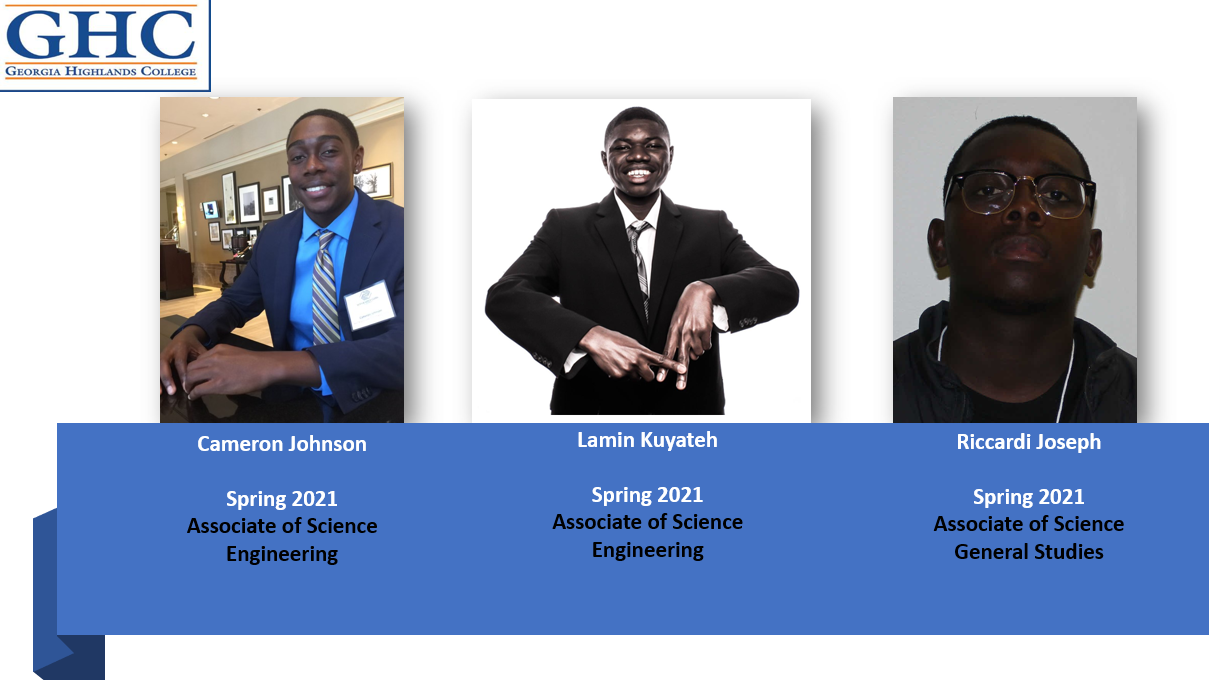 GHC
GEORGIA HIGHLANDS COLLEGE

Cameron Johnson

Spring 2021
Associate of Science
Engineering

Lamin Kuyateh

Spring 2021
Associate of Science
Engineering

Riccardi Joseph

Spring 2021
Associate of Science
General Studies